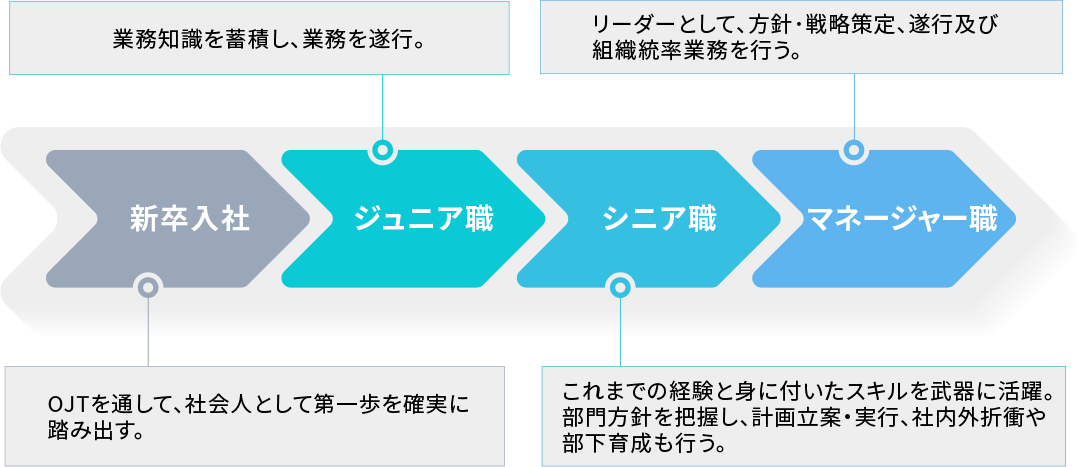 業務知識を蓄積し、業務を遂行。

リーダーとして、方針・戦略策定、遂行及び組織統率業務を行う。

新卒入社

ジュニア職

シニア職

マネージャー職

OJTを通して、社会人として第一歩を確実に踏み出す。

これまでの経験と身に付いたスキルを武器に活躍。部門方針を把握し、計画立案・実行、社内外折衝や部下育成も行う。